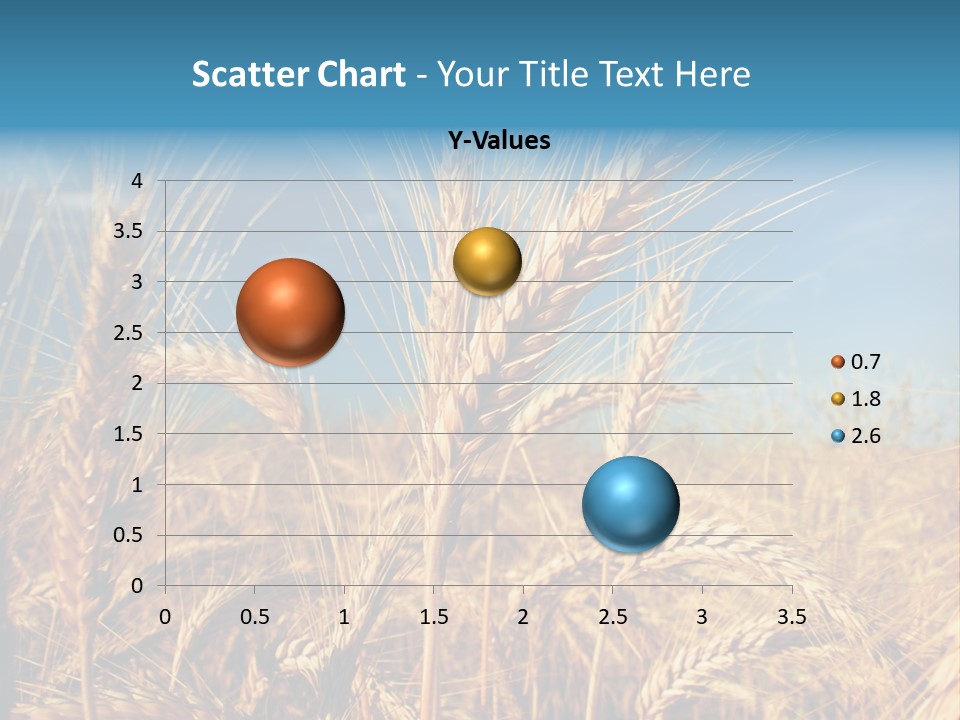 Scatter Chart - Your Title Text Here

Y-Values

4
3.5
3
2.5
2
1.5
1
0.5
0

0 0.5 1 1.5 2 2.5 3 3.5

0.7
1.8
2.6